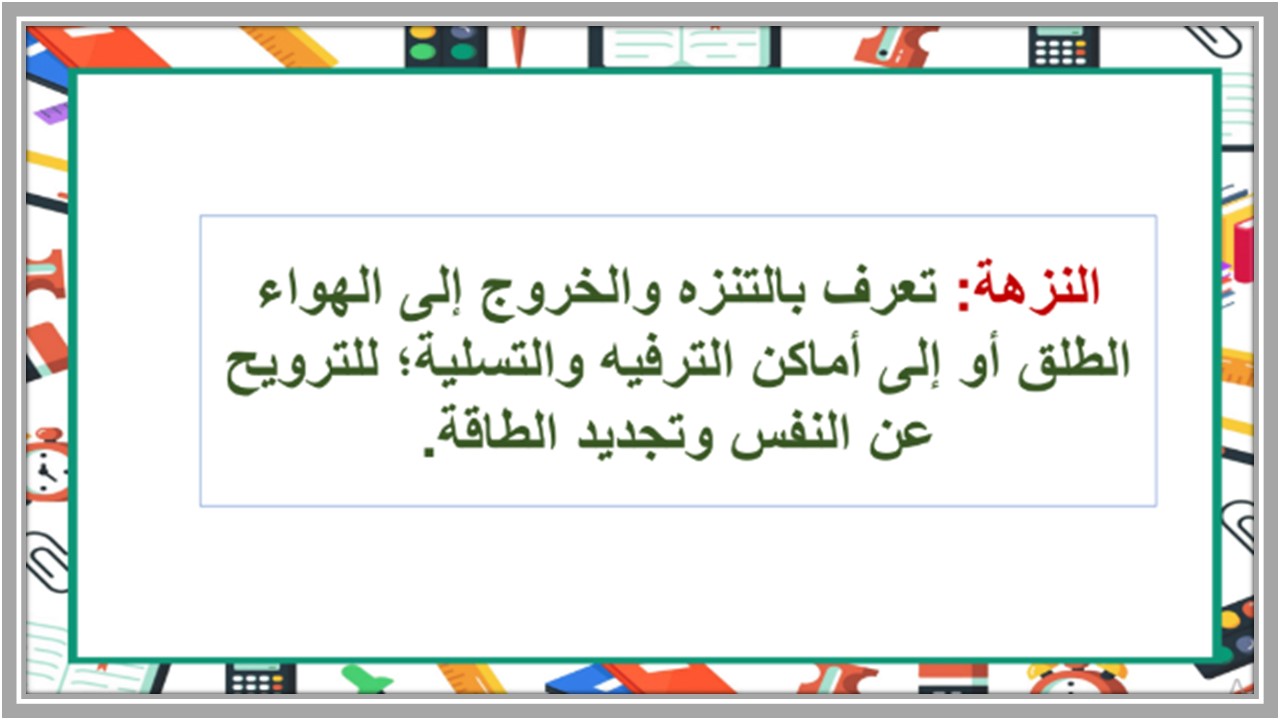 النزهة: تعرف بالتنزه والخروج إلى الهواء الطلق أو إلى أماكن الترفيه والتسلية؛ للترويح عن النفس وتجديد الطاقة.